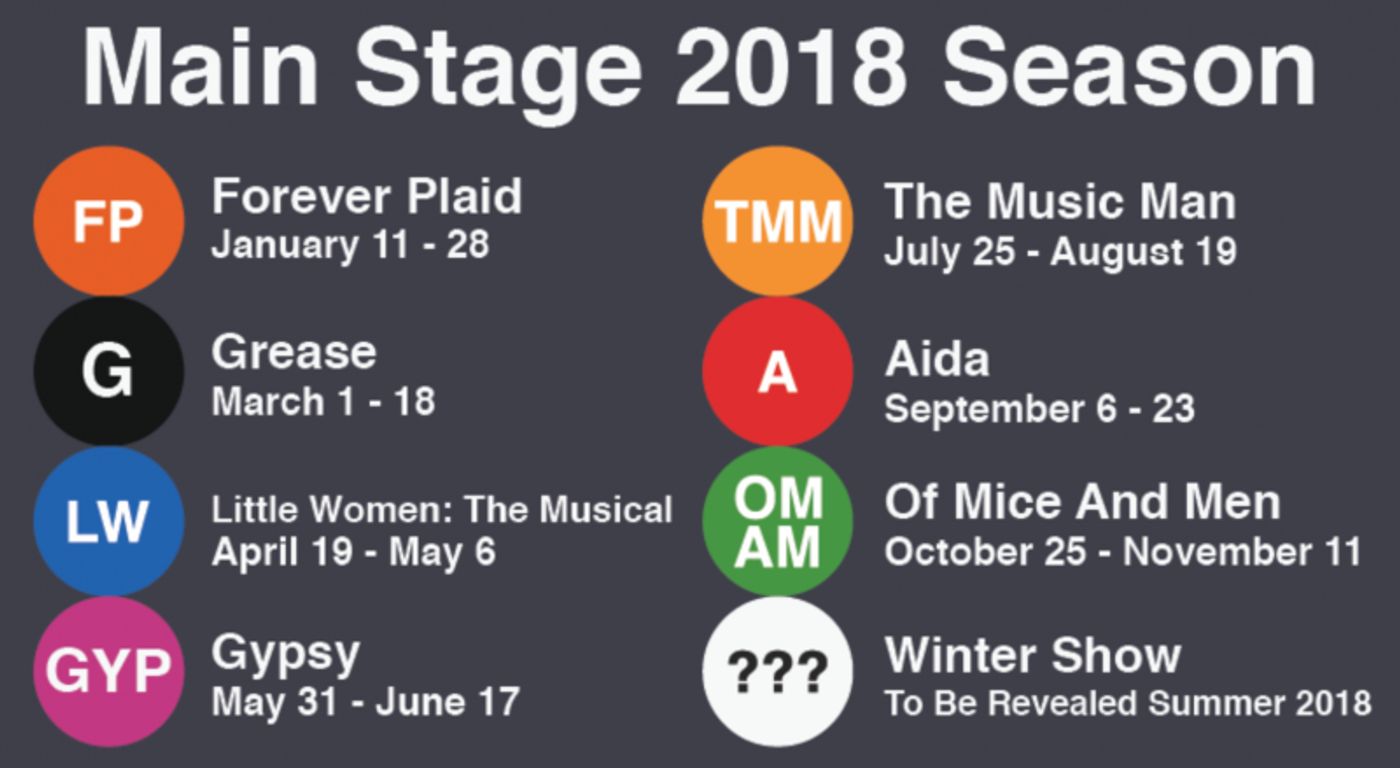 Main Stage 2018 Season

FP
Forever Plaid
January 11 - 28

G
Grease
March 1 - 18

LW
Little Women: The Musical
April 19 - May 6

GYP
Gypsy
May 31 - June 17

TMM
The Music Man
July 25 - August 19

A
Aida
September 6 - 23

OM AM
Of Mice And Men
October 25 - November 11

???
Winter Show
To Be Revealed Summer 2018